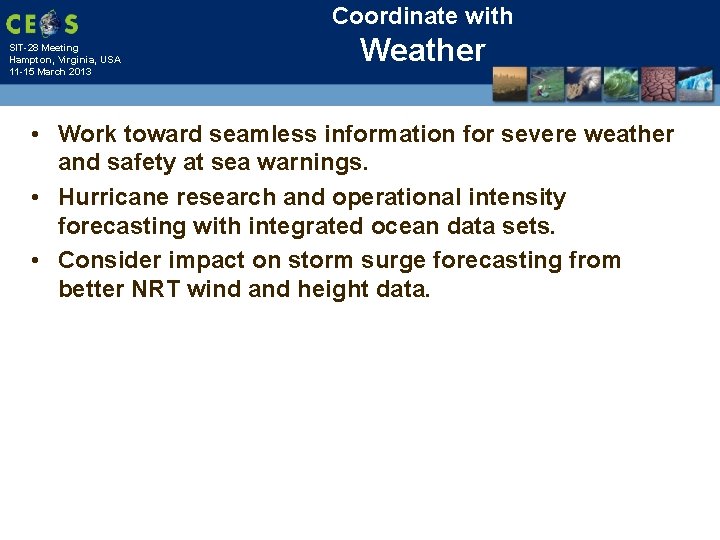 CEOS

SIT-28 Meeting
Hampton, Virginia, USA
11-15 March 2013

Coordinate with
Weather

• Work toward seamless information for severe weather and safety at sea warnings.
• Hurricane research and operational intensity forecasting with integrated ocean data sets.
• Consider impact on storm surge forecasting from better NRT wind and height data.